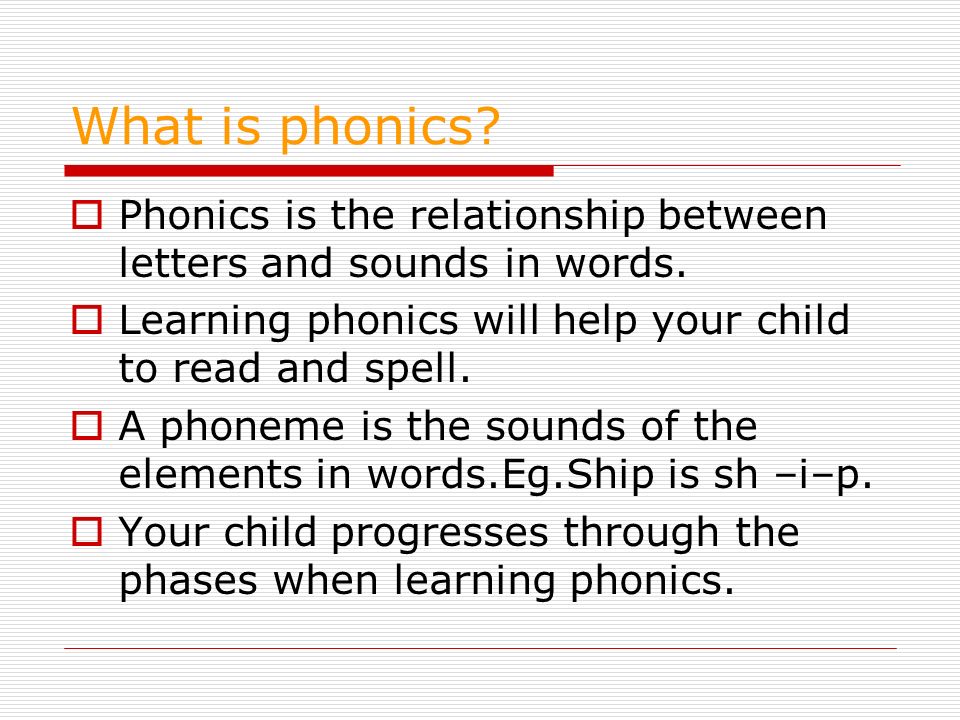 What is phonics?

Phonics is the relationship between letters and sounds in words.

Learning phonics will help your child to read and spell.

A phoneme is the sounds of the elements in words.Eg.Ship is sh –i–p.

Your child progresses through the phases when learning phonics.